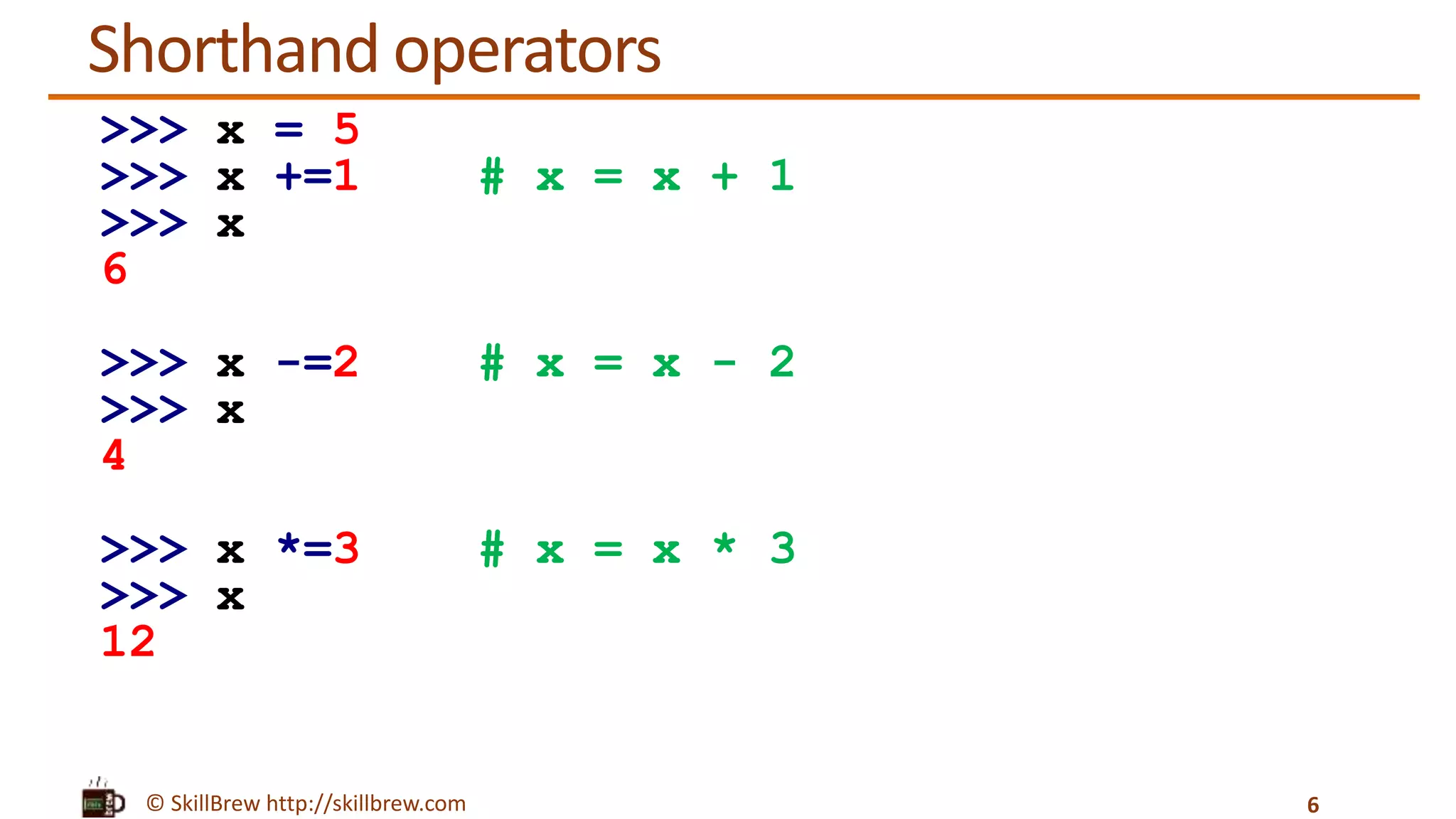 Shorthand operators

>>> x = 5
>>> x +=1     # x = x + 1
>>> x
6

>>> x -=2     # x = x - 2
>>> x
4

>>> x *=3     # x = x * 3
>>> x
12

© SkillBrew http://skillbrew.com

6